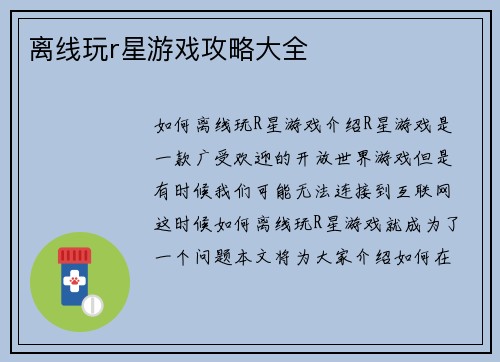 离线玩r星游戏攻略大全

如何离线玩R星游戏介绍R星游戏是一款广受欢迎的开放世界游戏但是有时候我们可能无法连接到互联网这时候如何离线玩R星游戏就成为了一个问题本文将为大家介绍如何在